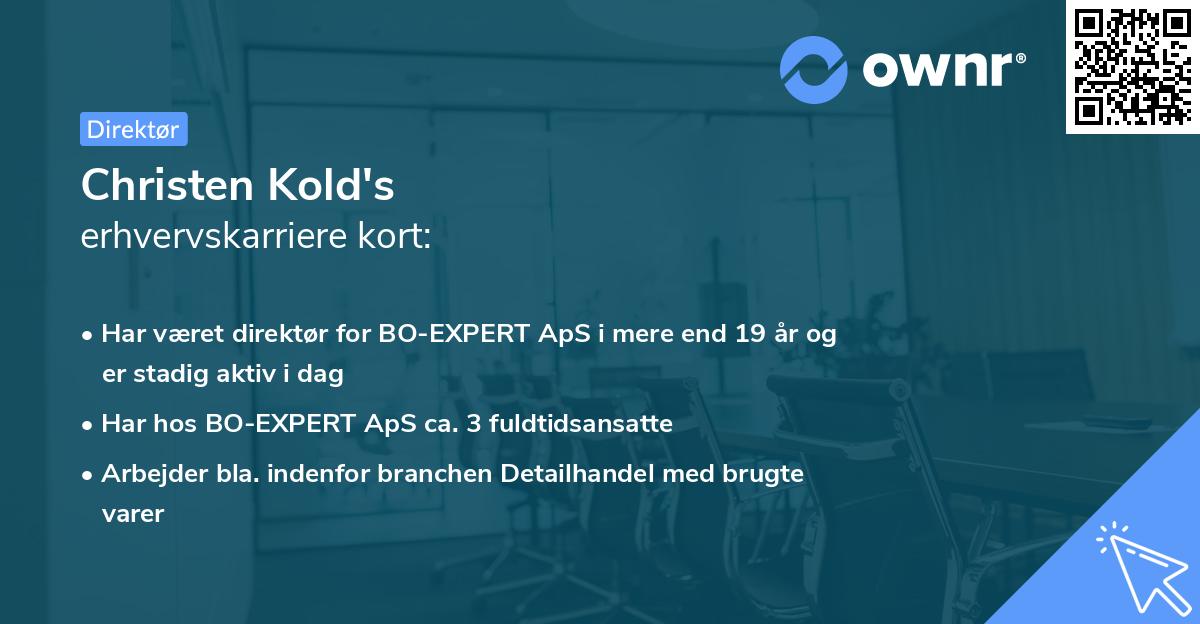 ownr®

Direktør

Christen Kold's
erhvervskarriere kort:

• Har været direktør for BO-EXPERT ApS i mere end 19 år og er stadig aktiv i dag
• Har hos BO-EXPERT ApS ca. 3 fuldtidsansatte
• Arbejder bla. indenfor branchen Detailhandel med brugte varer